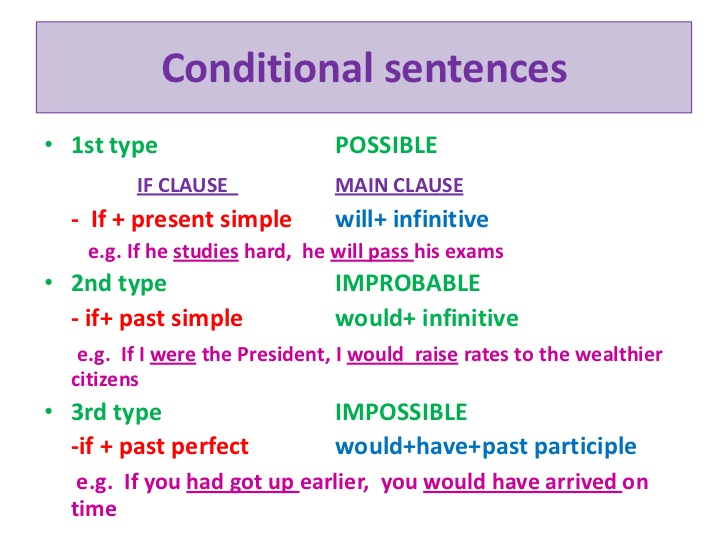 Conditional sentences

• 1st type POSSIBLE

IF CLAUSE MAIN CLAUSE

- If + present simple will+ infinitive

e.g. If he studies hard, he will pass his exams

• 2nd type IMPROBABLE

- if+ past simple would+ infinitive

e.g. If I were the President, I would raise rates to the wealthier citizens

• 3rd type IMPOSSIBLE

-if + past perfect would+have+past participle

e.g. If you had got up earlier, you would have arrived on time